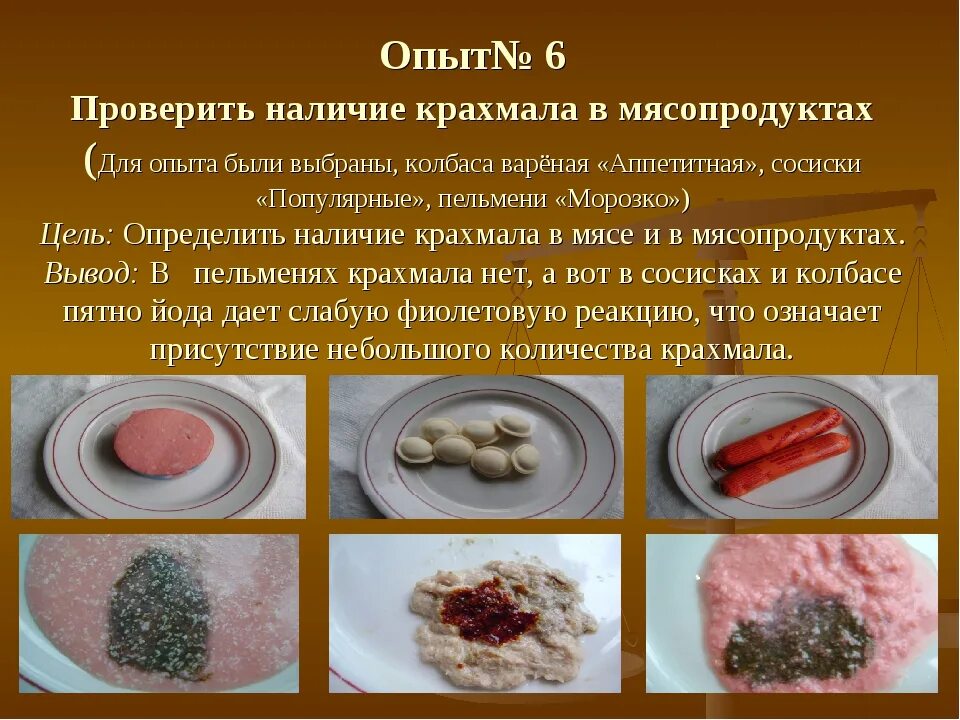 Опыт№ 6

Проверить наличие крахмала в мясопродуктах

(Для опыта были выбраны, колбаса варёная «Аппетитная», сосиски «Популярные», пельмени «Морозко»)

Цель: Определить наличие крахмала в мясе и в мясопродуктах.

Вывод: В пельменях крахмала нет, а вот в сосисках и колбасе пятно йода дает слабую фиолетовую реакцию, что означает присутствие небольшого количества крахмала.